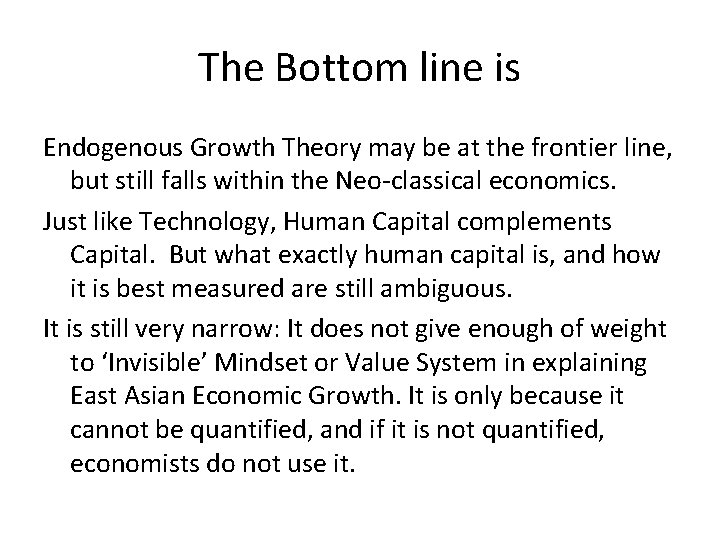 The Bottom line is

Endogenous Growth Theory may be at the frontier line, but still falls within the Neo-classical economics.

Just like Technology, Human Capital complements Capital. But what exactly human capital is, and how it is best measured are still ambiguous.

It is still very narrow: It does not give enough of weight to ‘Invisible’ Mindset or Value System in explaining East Asian Economic Growth. It is only because it cannot be quantified, and if it is not quantified, economists do not use it.